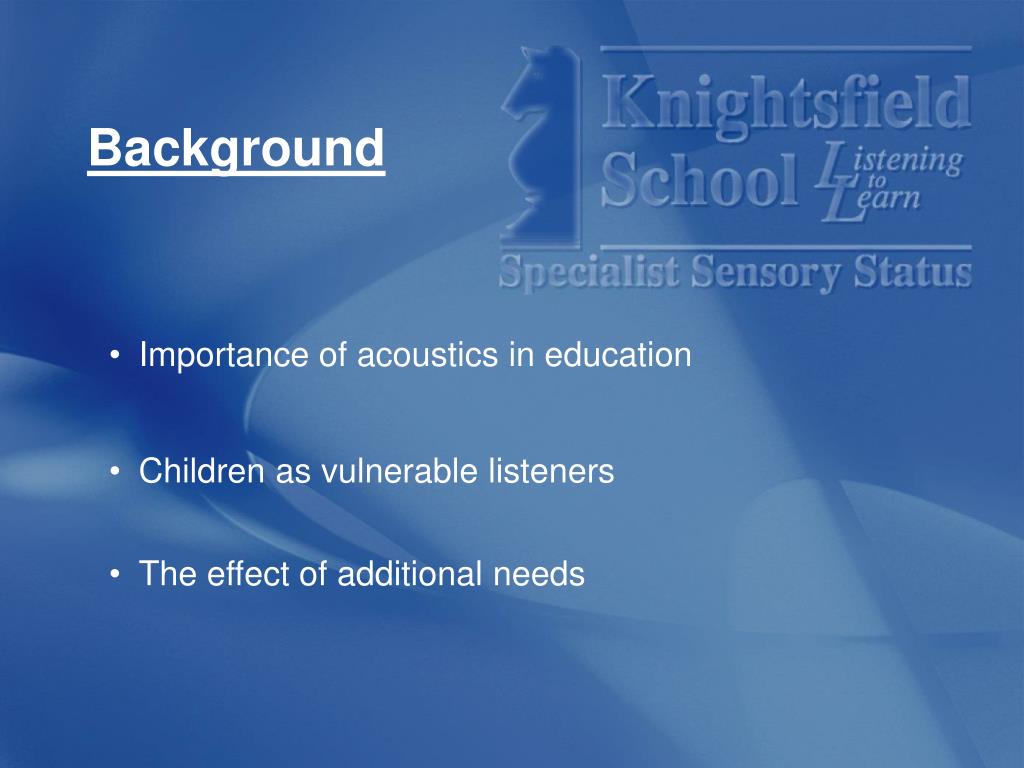 Background

Knightsfield School Listening to Learn

Specialist Sensory Status

• Importance of acoustics in education

• Children as vulnerable listeners

• The effect of additional needs